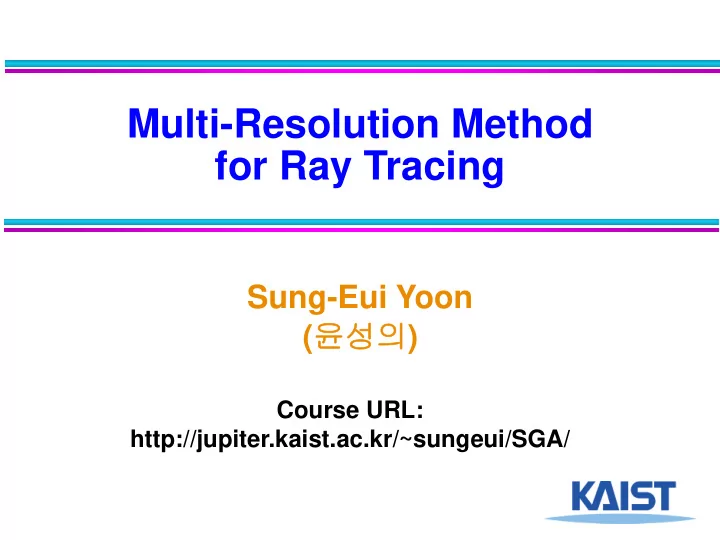 Multi-Resolution Method for Ray Tracing

Sung-Eui Yoon
(윤성의)

Course URL:
http://jupiter.kaist.ac.kr/~sungeui/SGA/

KAIST